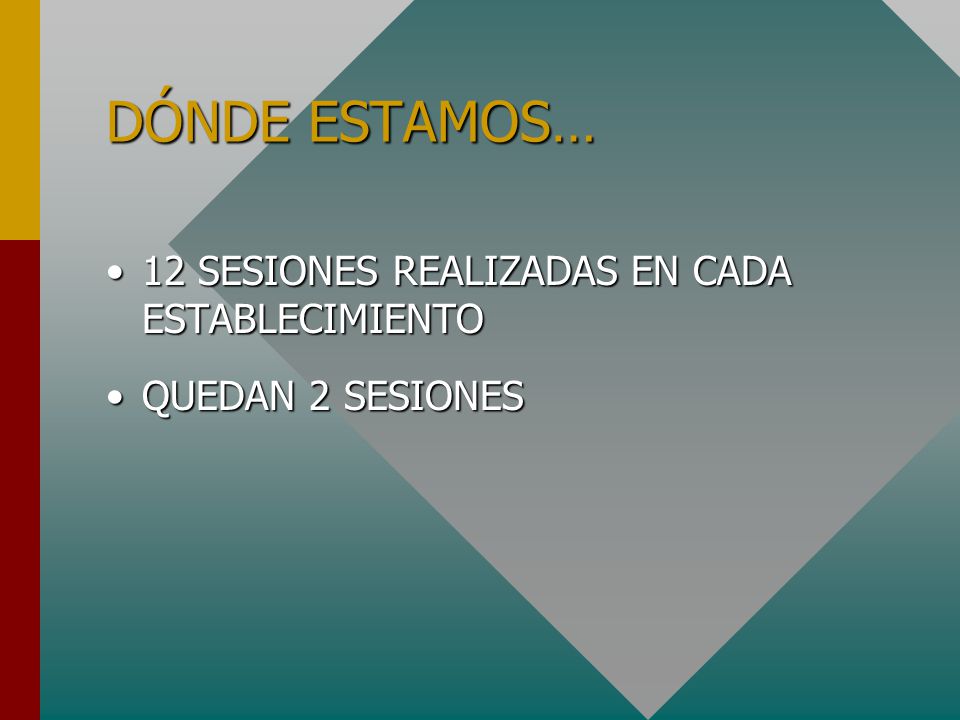 DÓNDE ESTAMOS…

• 12 SESIONES REALIZADAS EN CADA ESTABLECIMIENTO

• QUEDAN 2 SESIONES